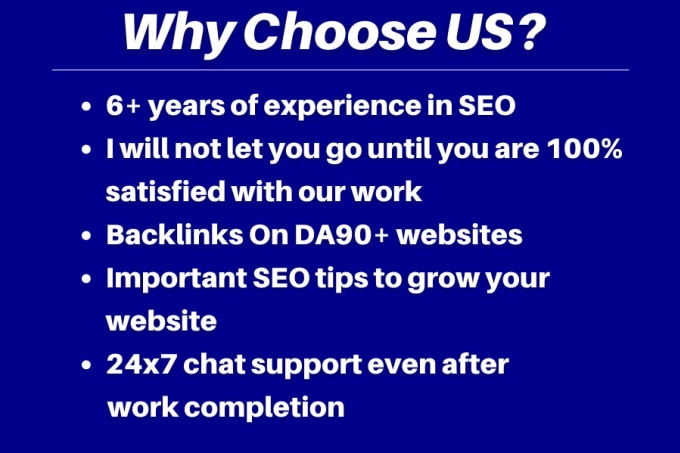 Why Choose US?

- 6+ years of experience in SEO
- I will not let you go until you are 100% satisfied with our work
- Backlinks On DA90+ websites
- Important SEO tips to grow your website
- 24x7 chat support even after work completion